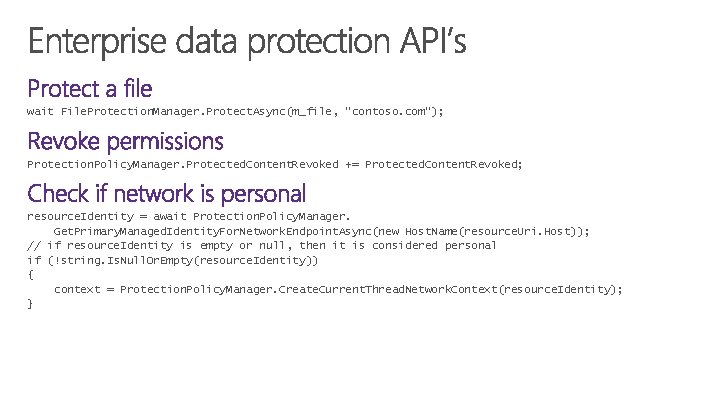 Enterprise data protection API's

Protect a file

wait FileProtectionManager.ProtectAsync(m_file, "contoso.com");

Revoke permissions

ProtectionPolicyManager.ProtectedContentRevoked += ProtectedContentRevoked;

Check if network is personal

resourceIdentity = await ProtectionPolicyManager.
    GetPrimaryManagedIdentityForNetworkEndpointAsync(new HostName(resourceUri.Host));
// if resourceIdentity is empty or null, then it is considered personal
if (!string.IsNullOrEmpty(resourceIdentity))
{
    context = ProtectionPolicyManager.CreateCurrentThreadNetworkContext(resourceIdentity);
}